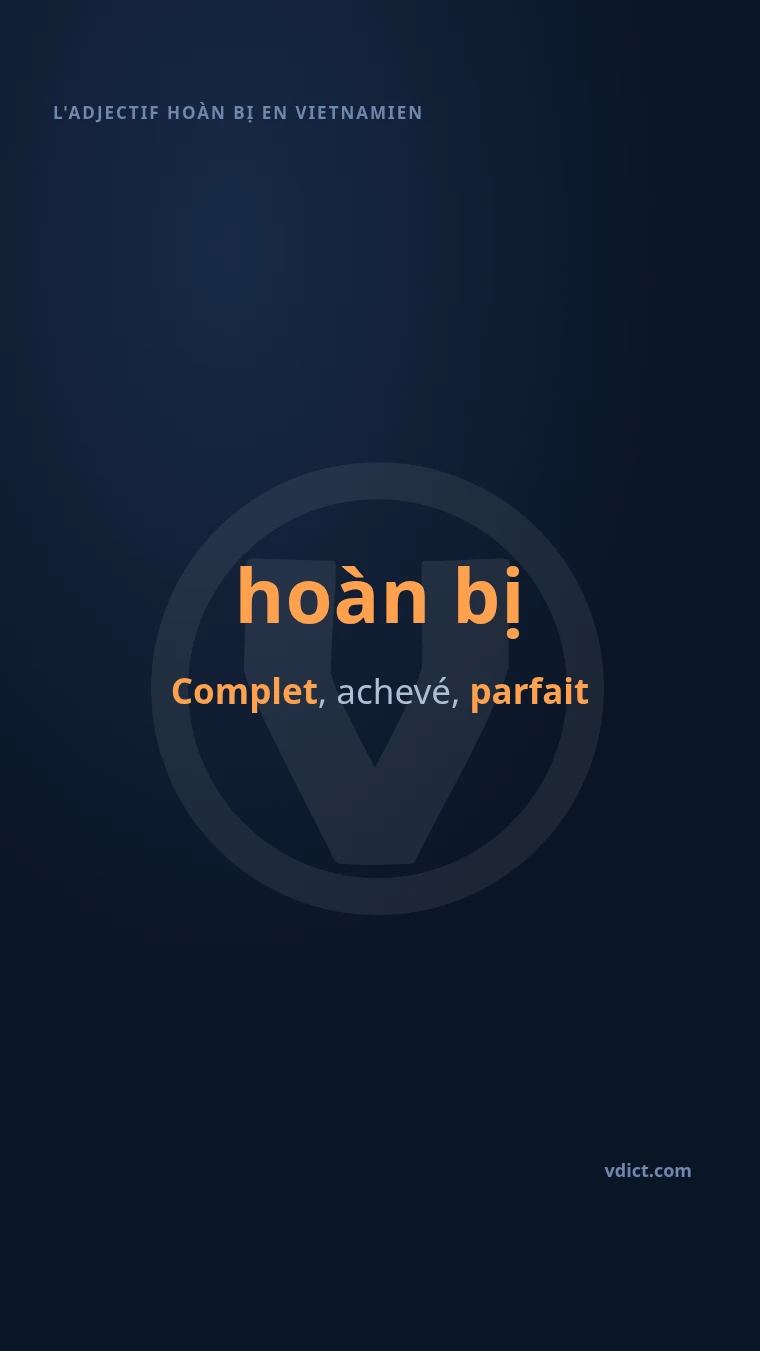 L'ADJECTIF HOÀN BỊ EN VIETNAMIEN

hoàn bị

Complet, achevé, parfait

vdict.com